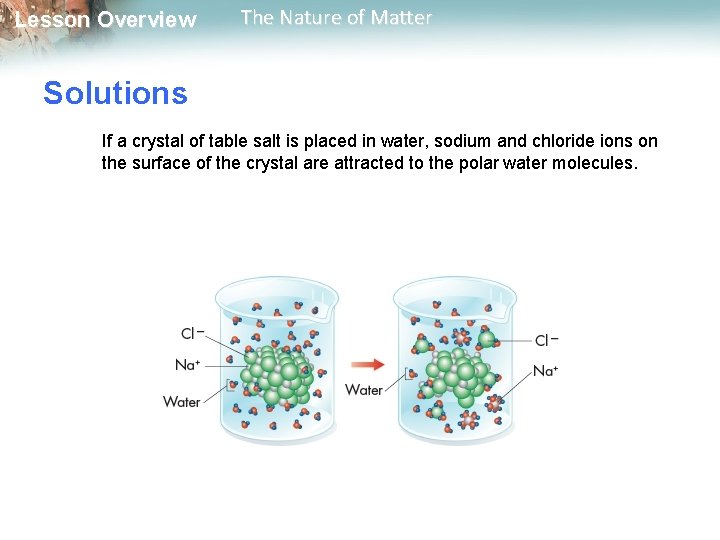 Lesson Overview The Nature of Matter

Solutions

If a crystal of table salt is placed in water, sodium and chloride ions on the surface of the crystal are attracted to the polar water molecules.

$Cl^-$
$Na^+$
Water

Water
$Cl^-$
$Na^+$